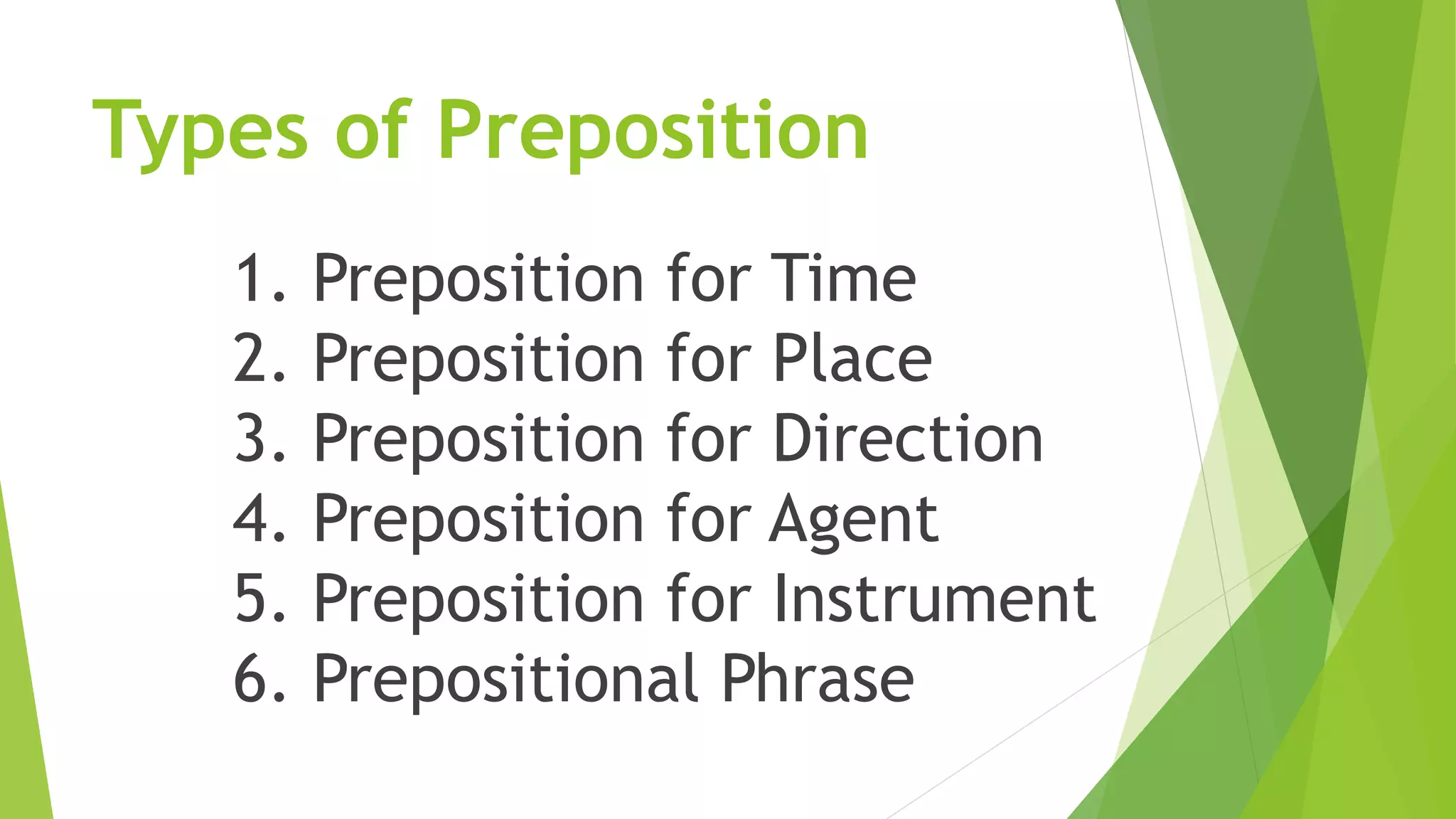 Types of Preposition

1. Preposition for Time
2. Preposition for Place
3. Preposition for Direction
4. Preposition for Agent
5. Preposition for Instrument
6. Prepositional Phrase